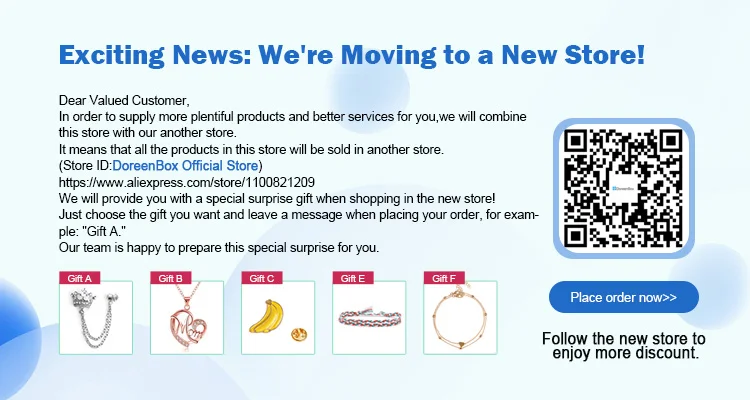 Exciting News: We're Moving to a New Store!

Dear Valued Customer,
In order to supply more plentiful products and better services for you,we will combine this store with our another store.
It means that all the products in this store will be sold in another store.
(Store ID:DoreenBox Official Store)
https://www.aliexpress.com/store/1100821209
We will provide you with a special surprise gift when shopping in the new store!
Just choose the gift you want and leave a message when placing your order, for example: "Gift A."
Our team is happy to prepare this special surprise for you.

Gift A
Gift B
Gift C
Gift E
Gift F

DoreenBox

Place order now>>

Follow the new store to enjoy more discount.